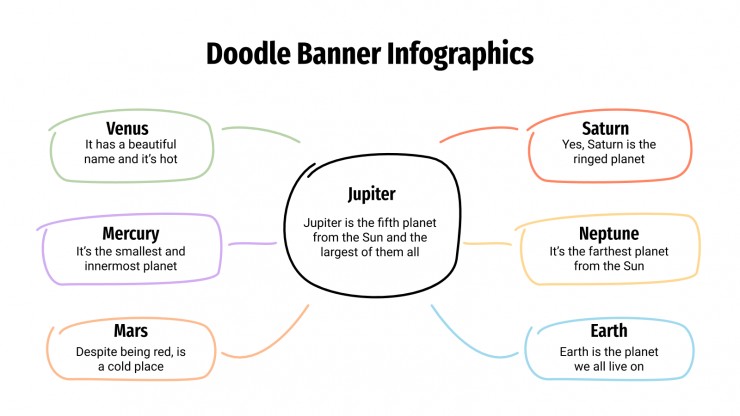 Doodle Banner Infographics

Venus
It has a beautiful name and it's hot

Mercury
It's the smallest and innermost planet

Mars
Despite being red, is a cold place

Jupiter
Jupiter is the fifth planet from the Sun and the largest of them all

Saturn
Yes, Saturn is the ringed planet

Neptune
It's the farthest planet from the Sun

Earth
Earth is the planet we all live on